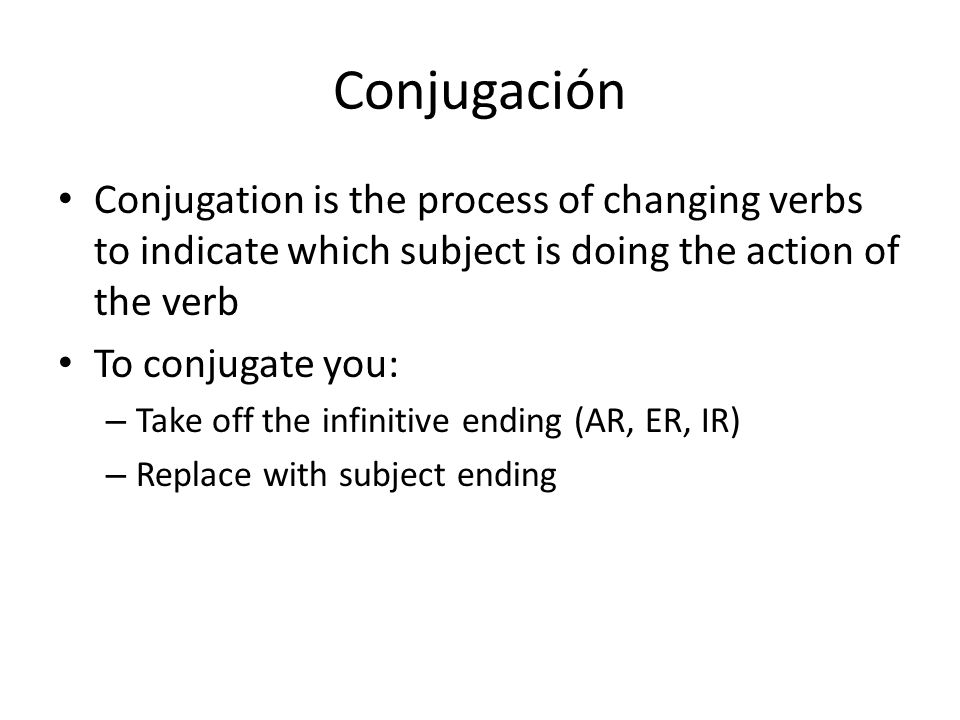 Conjugación

• Conjugation is the process of changing verbs to indicate which subject is doing the action of the verb

• To conjugate you:
– Take off the infinitive ending (AR, ER, IR)
– Replace with subject ending